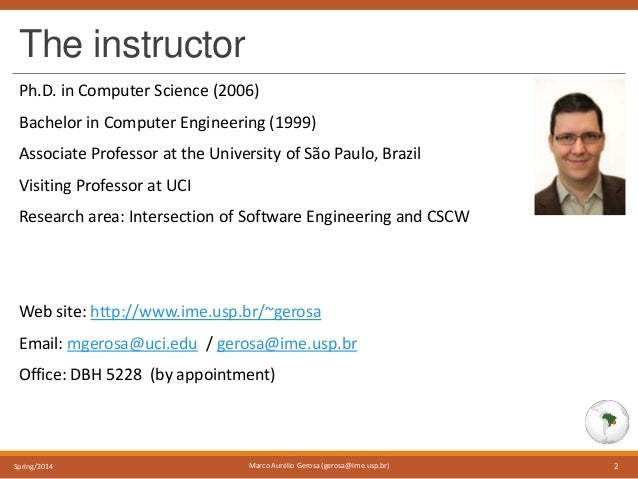 The instructor

Ph.D. in Computer Science (2006)

Bachelor in Computer Engineering (1999)

Associate Professor at the University of São Paulo, Brazil

Visiting Professor at UCI

Research area: Intersection of Software Engineering and CSCW

Web site: http://www.ime.usp.br/~gerosa

Email: mgerosa@uci.edu / gerosa@ime.usp.br

Office: DBH 5228 (by appointment)

Spring/2014

Marco Aurélio Gerosa (gerosa@ime.usp.br)

2